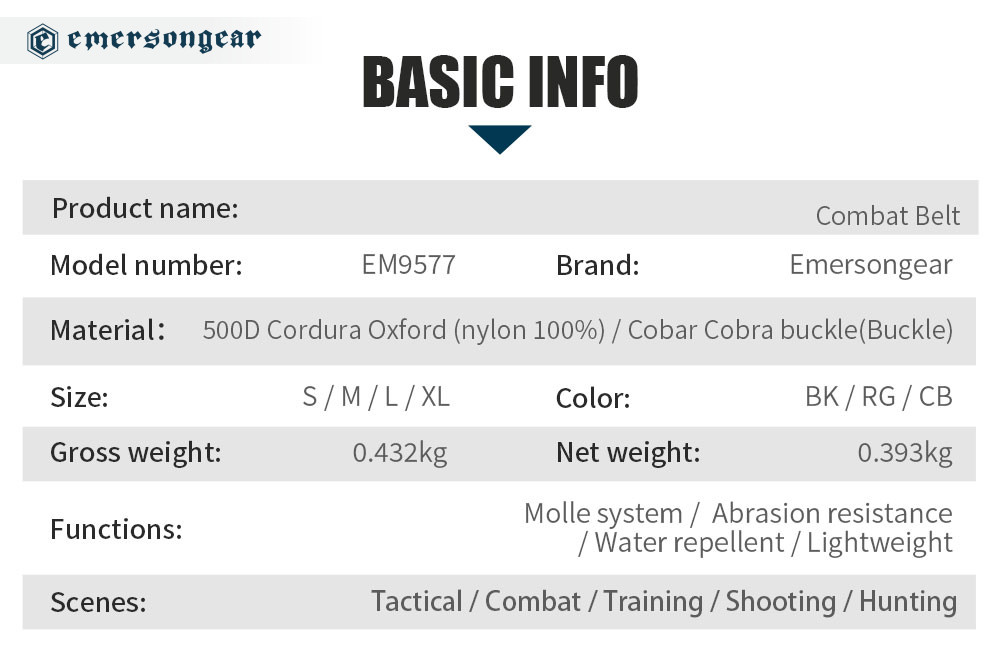 emersongear

BASIC INFO

| Product name: | | | Combat Belt |
|---|---|---|---|
| Model number: | EM9577 | Brand: | Emersongear |
| Material: | 500D Cordura Oxford (nylon 100%) / Cobar Cobra buckle(Buckle) | | |
| Size: | S / M / L / XL | Color: | BK / RG / CB |
| Gross weight: | 0.432kg | Net weight: | 0.393kg |
| Functions: | Molle system / Abrasion resistance / Water repellent / Lightweight | | |
| Scenes: | Tactical / Combat / Training / Shooting / Hunting | | |